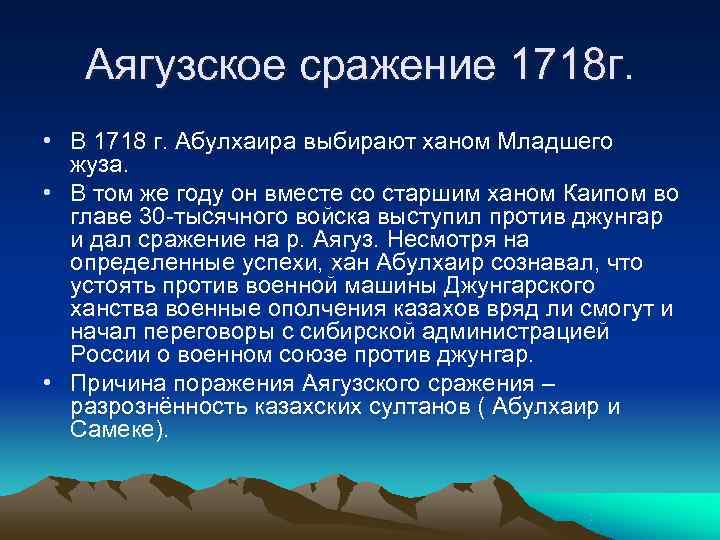 Аягузское сражение 1718г.

• В 1718 г. Абулхаира выбирают ханом Младшего жуза.

• В том же году он вместе со старшим ханом Каипом во главе 30-тысячного войска выступил против джунгар и дал сражение на р. Аягуз. Несмотря на определенные успехи, хан Абулхаир сознавал, что устоять против военной машины Джунгарского ханства военные ополчения казахов вряд ли смогут и начал переговоры с сибирской администрацией России о военном союзе против джунгар.

• Причина поражения Аягузского сражения – разрознённость казахских султанов ( Абулхаир и Самеке).